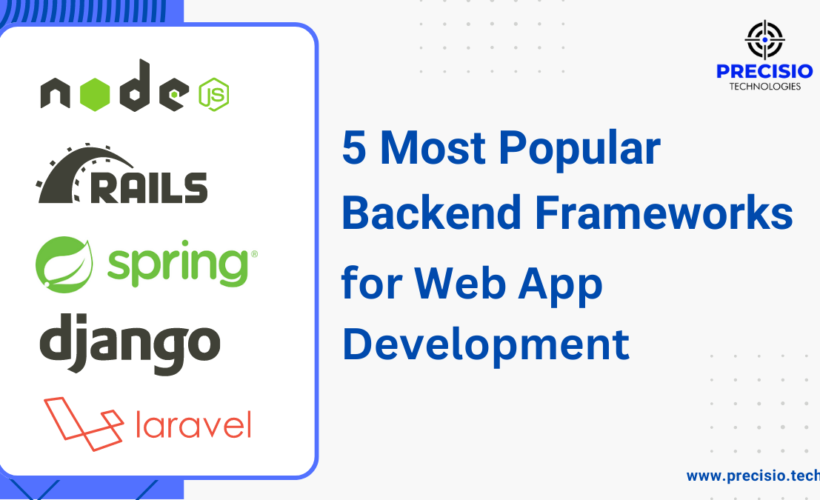 node JS

RAILS

spring

django

laravel

PRECISIO
TECHNOLOGIES

5 Most Popular Backend Frameworks for Web App Development

www.precisio.tech